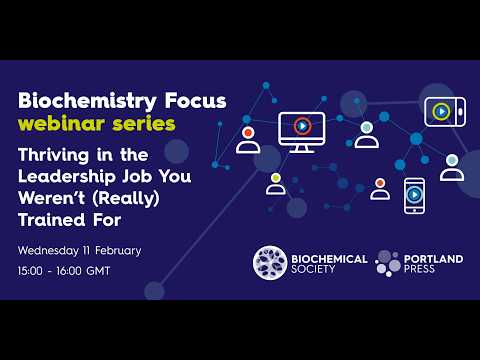 Biochemistry Focus
webinar series

Thriving in the Leadership Job You Weren't (Really) Trained For

Wednesday 11 February
15:00 - 16:00 GMT

BIOCHEMICAL SOCIETY

PORTLAND PRESS